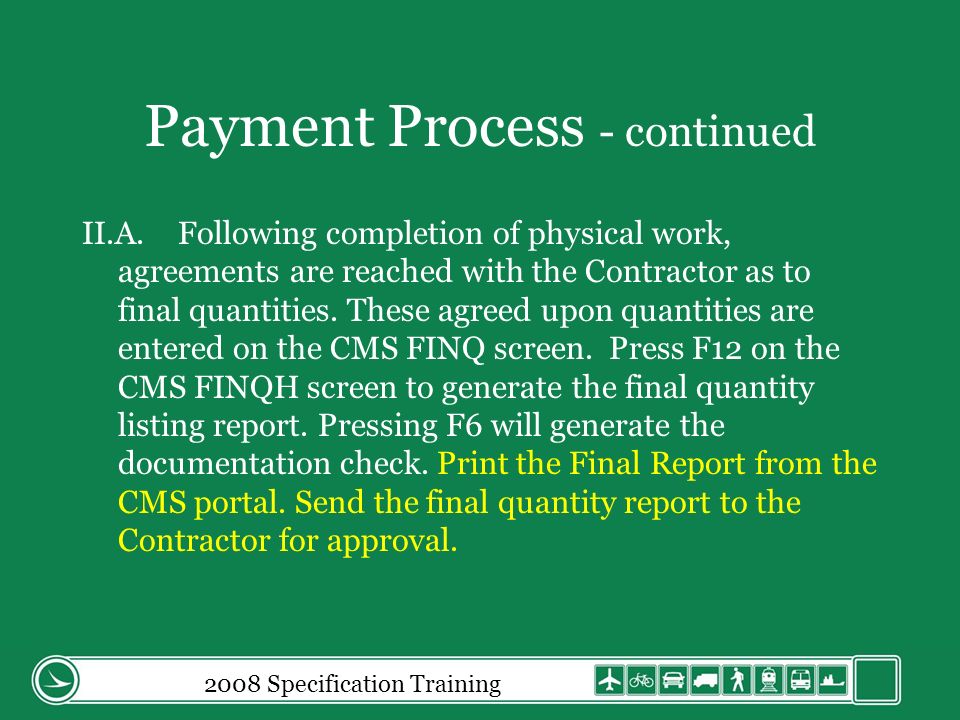 Payment Process - continued

II.A. Following completion of physical work, agreements are reached with the Contractor as to final quantities. These agreed upon quantities are entered on the CMS FINQ screen. Press F12 on the CMS FINQH screen to generate the final quantity listing report. Pressing F6 will generate the documentation check. Print the Final Report from the CMS portal. Send the final quantity report to the Contractor for approval.

2008 Specification Training